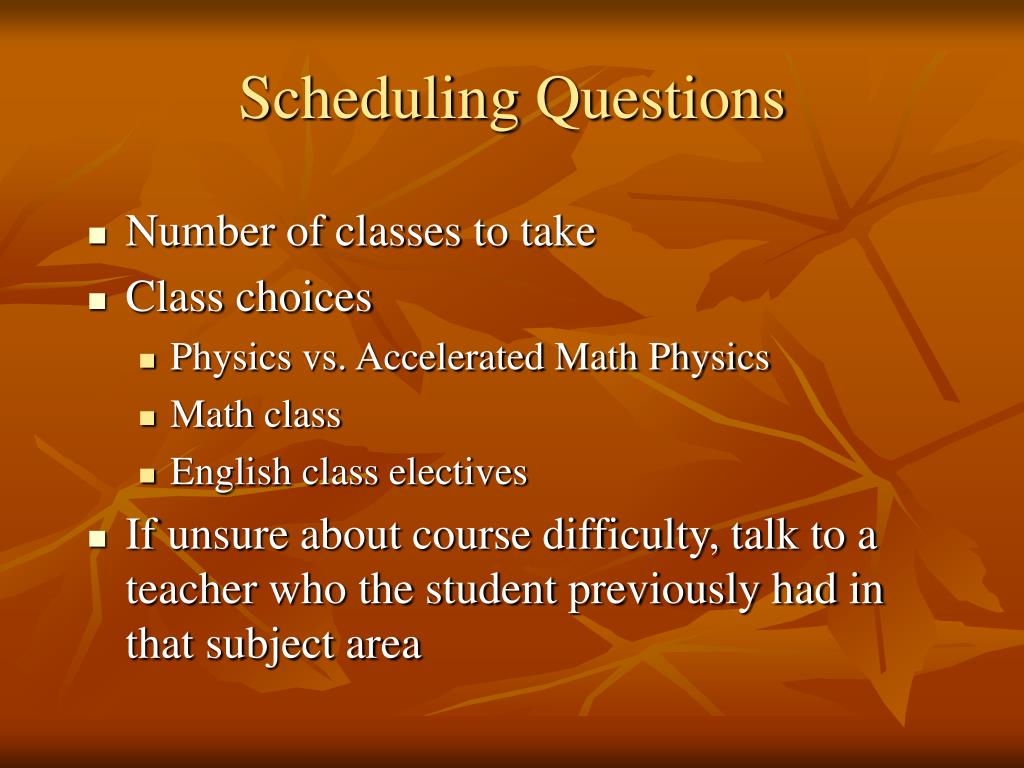 Scheduling Questions

- Number of classes to take
- Class choices
  - Physics vs. Accelerated Math Physics
  - Math class
  - English class electives
- If unsure about course difficulty, talk to a teacher who the student previously had in that subject area